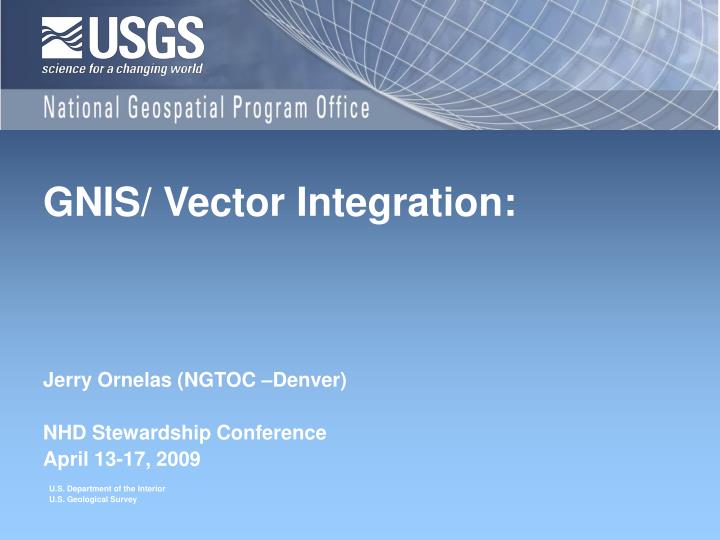 USGS
science for a changing world

National Geospatial Program Office

GNIS/ Vector Integration:

Jerry Ornelas (NGTOC –Denver)

NHD Stewardship Conference
April 13-17, 2009

U.S. Department of the Interior
U.S. Geological Survey